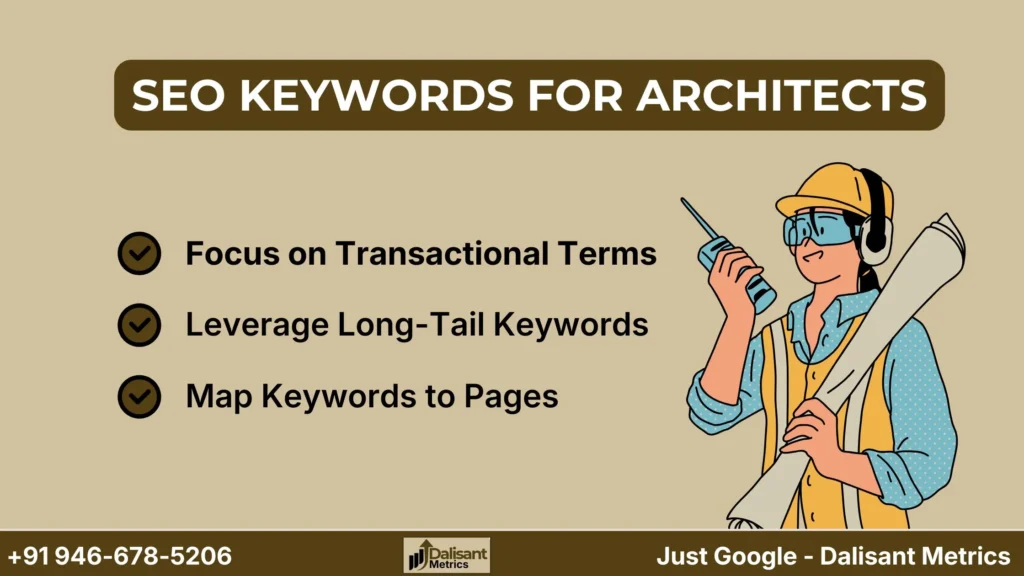 SEO KEYWORDS FOR ARCHITECTS

Focus on Transactional Terms

Leverage Long-Tail Keywords

Map Keywords to Pages

+91 946-678-5206

Dalisant Metrics

Just Google - Dalisant Metrics